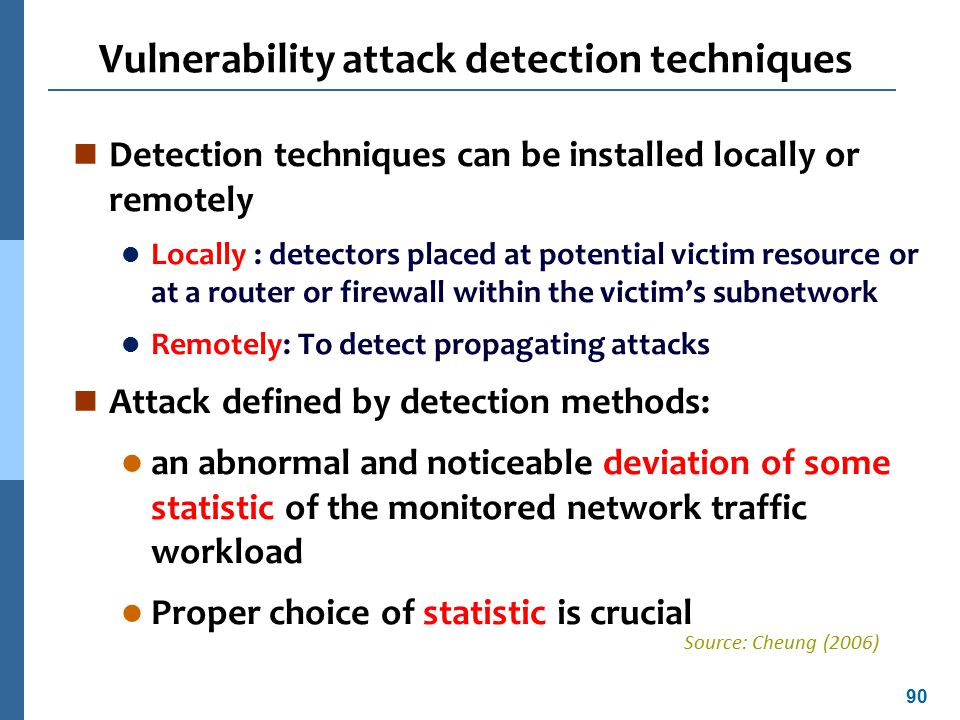 Vulnerability attack detection techniques

Detection techniques can be installed locally or remotely

Locally : detectors placed at potential victim resource or at a router or firewall within the victim's subnetwork

Remotely: To detect propagating attacks

Attack defined by detection methods:

an abnormal and noticeable deviation of some statistic of the monitored network traffic workload

Proper choice of statistic is crucial

Source: Cheung (2006)

90